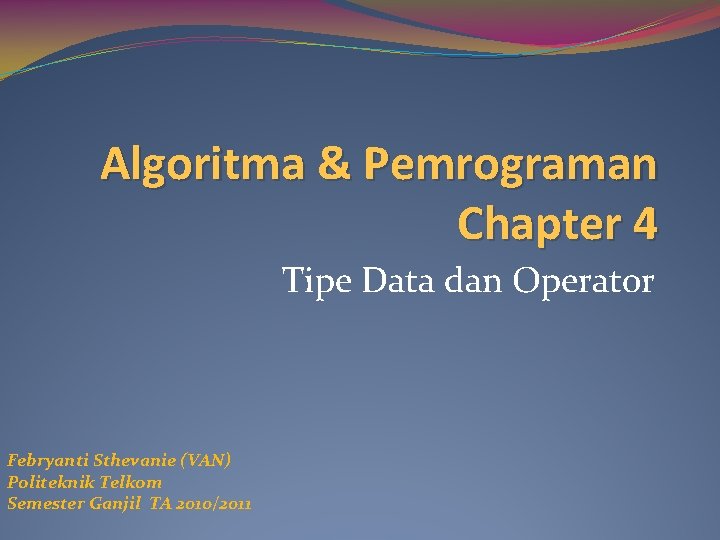 Algoritma & Pemrograman
Chapter 4

Tipe Data dan Operator

Febryanti Sthevanie (VAN)
Politeknik Telkom
Semester Ganjil TA 2010/2011